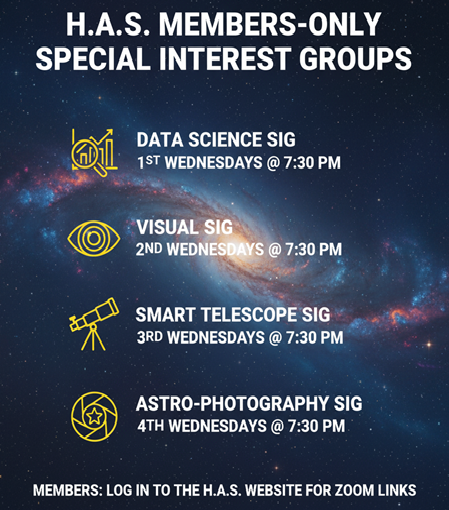 H.A.S. MEMBERS-ONLY SPECIAL INTEREST GROUPS

DATA SCIENCE SIG
1ST WEDNESDAYS @ 7:30 PM

VISUAL SIG
2ND WEDNESDAYS @ 7:30 PM

SMART TELESCOPE SIG
3RD WEDNESDAYS @ 7:30 PM

ASTRO-PHOTOGRAPHY SIG
4TH WEDNESDAYS @ 7:30 PM

MEMBERS: LOG IN TO THE H.A.S. WEBSITE FOR ZOOM LINKS